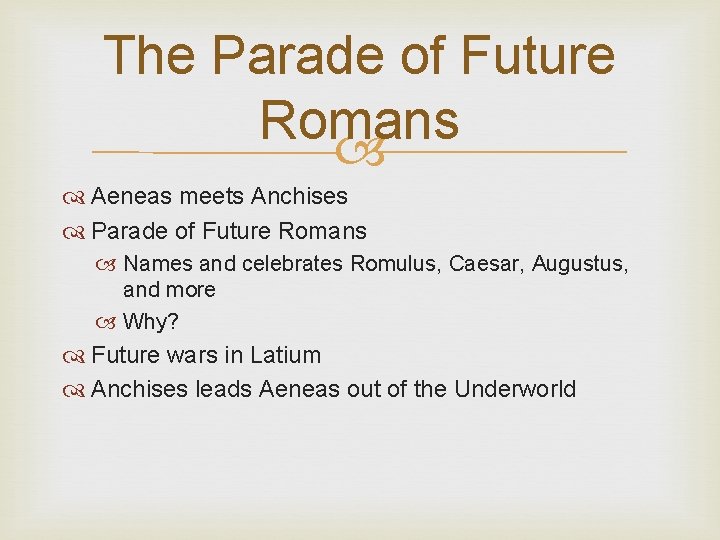 The Parade of Future Romans

Aeneas meets Anchises

Parade of Future Romans

Names and celebrates Romulus, Caesar, Augustus, and more

Why?

Future wars in Latium

Anchises leads Aeneas out of the Underworld